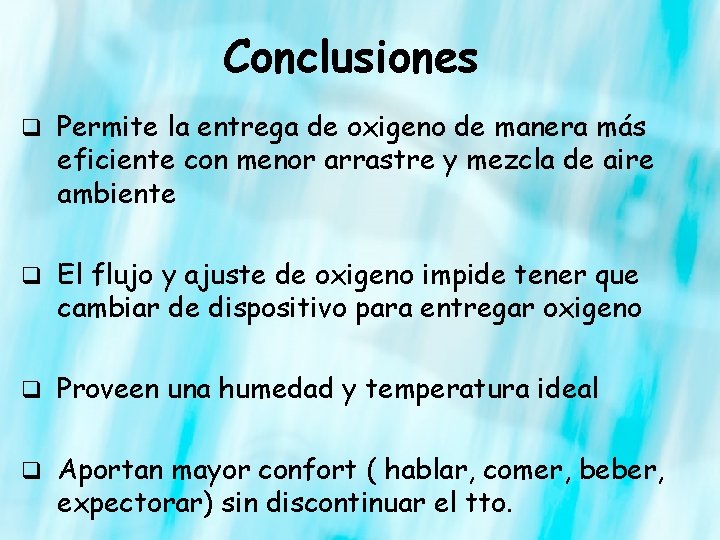 Conclusiones

❑ Permite la entrega de oxigeno de manera más eficiente con menor arrastre y mezcla de aire ambiente

❑ El flujo y ajuste de oxigeno impide tener que cambiar de dispositivo para entregar oxigeno

❑ Proveen una humedad y temperatura ideal

❑ Aportan mayor confort ( hablar, comer, beber, expectorar) sin discontinuar el tto.